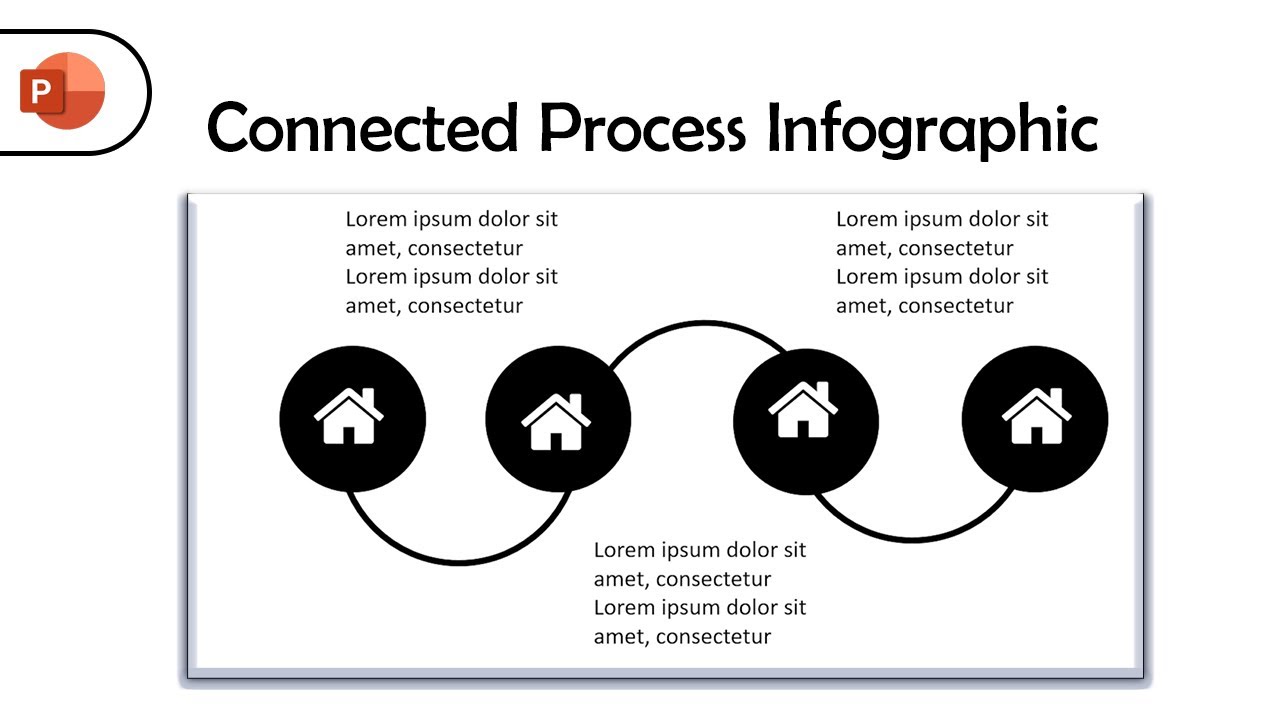 P

Connected Process Infographic

Lorem ipsum dolor sit amet, consectetur Lorem ipsum dolor sit amet, consectetur

Lorem ipsum dolor sit amet, consectetur Lorem ipsum dolor sit amet, consectetur

Lorem ipsum dolor sit amet, consectetur Lorem ipsum dolor sit amet, consectetur